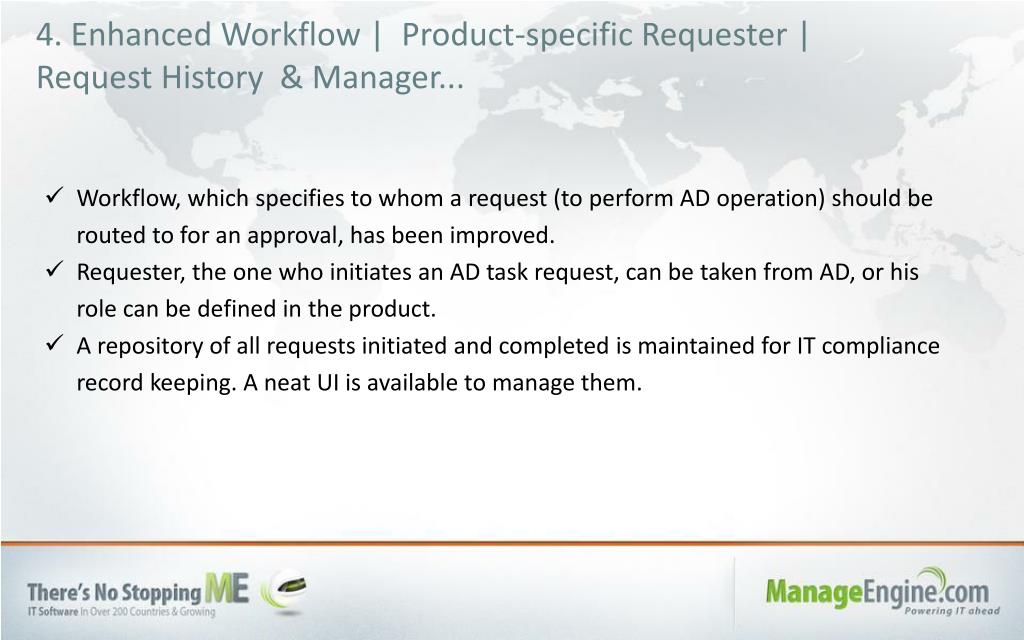 4. Enhanced Workflow | Product-specific Requester | Request History & Manager...

✓ Workflow, which specifies to whom a request (to perform AD operation) should be routed to for an approval, has been improved.
✓ Requester, the one who initiates an AD task request, can be taken from AD, or his role can be defined in the product.
✓ A repository of all requests initiated and completed is maintained for IT compliance record keeping. A neat UI is available to manage them.

There's No Stopping ME
IT Software In Over 200 Countries & Growing

ManageEngine.com
Powering IT ahead